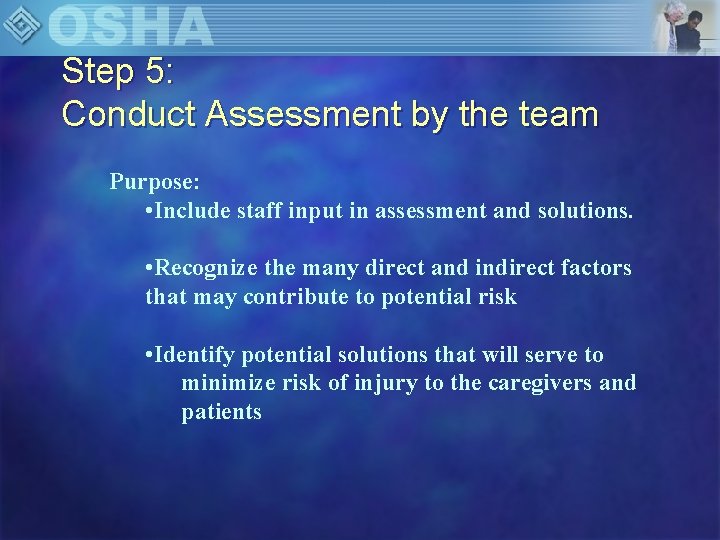 OSHA

Step 5:
Conduct Assessment by the team

Purpose:
•Include staff input in assessment and solutions.

•Recognize the many direct and indirect factors that may contribute to potential risk

•Identify potential solutions that will serve to minimize risk of injury to the caregivers and patients